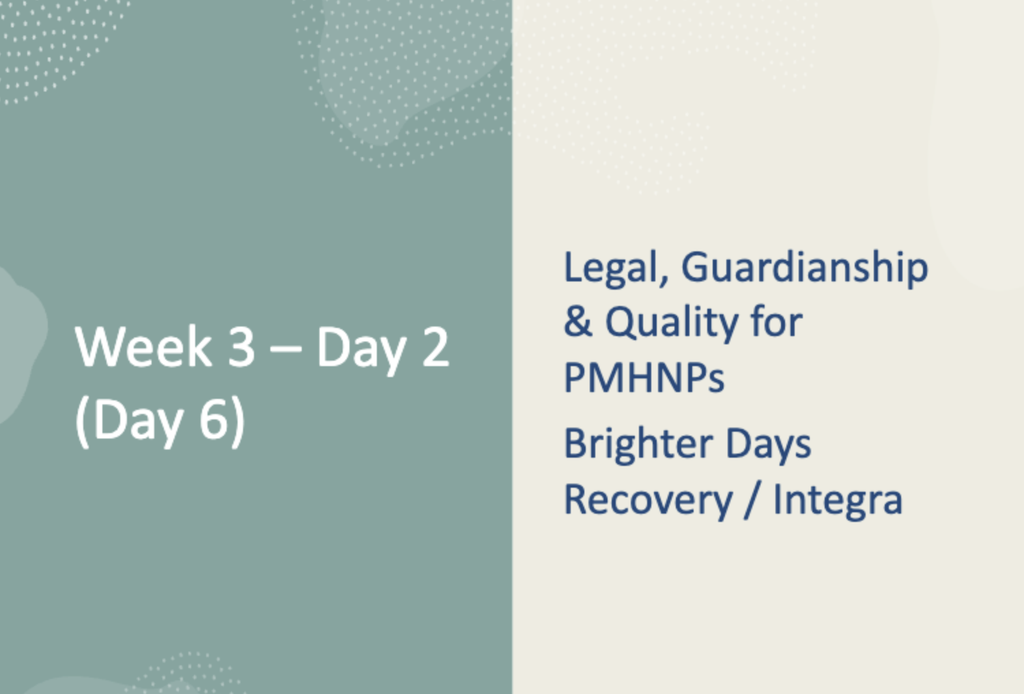 Week 3 – Day 2 (Day 6)

Legal, Guardianship & Quality for PMHNPs

Brighter Days Recovery / Integra